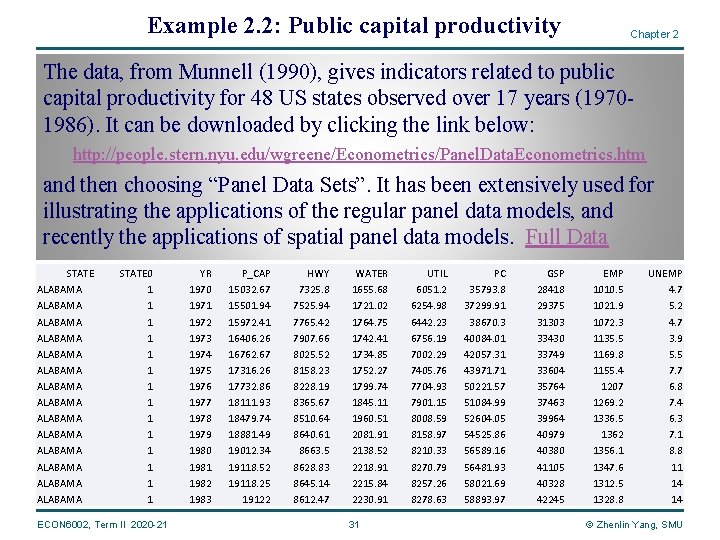 Example 2.2: Public capital productivity

Chapter 2

The data, from Munnell (1990), gives indicators related to public capital productivity for 48 US states observed over 17 years (1970-1986). It can be downloaded by clicking the link below:

http://people.stern.nyu.edu/wgreene/Econometrics/PanelDataEconometrics.htm

and then choosing "Panel Data Sets". It has been extensively used for illustrating the applications of the regular panel data models, and recently the applications of spatial panel data models. Full Data

| STATE | STATE0 | YR | P_CAP | HWY | WATER | UTIL | PC | GSP | EMP | UNEMP |
|---|---|---|---|---|---|---|---|---|---|---|
| ALABAMA | 1 | 1970 | 15032.67 | 7325.8 | 1655.68 | 6051.2 | 35793.8 | 28418 | 1010.5 | 4.7 |
| ALABAMA | 1 | 1971 | 15501.94 | 7525.94 | 1721.02 | 6254.98 | 37299.91 | 29375 | 1021.9 | 5.2 |
| ALABAMA | 1 | 1972 | 15972.41 | 7765.42 | 1764.75 | 6442.23 | 38670.3 | 31303 | 1072.3 | 4.7 |
| ALABAMA | 1 | 1973 | 16406.26 | 7907.66 | 1742.41 | 6756.19 | 40084.01 | 33430 | 1135.5 | 3.9 |
| ALABAMA | 1 | 1974 | 16762.67 | 8025.52 | 1734.85 | 7002.29 | 42057.31 | 33749 | 1169.8 | 5.5 |
| ALABAMA | 1 | 1975 | 17316.26 | 8158.23 | 1752.27 | 7405.76 | 43971.71 | 33604 | 1155.4 | 7.7 |
| ALABAMA | 1 | 1976 | 17732.86 | 8228.19 | 1799.74 | 7704.93 | 50221.57 | 35764 | 1207 | 6.8 |
| ALABAMA | 1 | 1977 | 18111.93 | 8365.67 | 1845.11 | 7901.15 | 51084.99 | 37463 | 1269.2 | 7.4 |
| ALABAMA | 1 | 1978 | 18479.74 | 8510.64 | 1960.51 | 8008.59 | 52604.05 | 39964 | 1336.5 | 6.3 |
| ALABAMA | 1 | 1979 | 18881.49 | 8640.61 | 2081.91 | 8158.97 | 54525.86 | 40979 | 1362 | 7.1 |
| ALABAMA | 1 | 1980 | 19012.34 | 8663.5 | 2138.52 | 8210.33 | 56589.16 | 40380 | 1356.1 | 8.8 |
| ALABAMA | 1 | 1981 | 19118.52 | 8628.83 | 2218.91 | 8270.79 | 56481.93 | 41105 | 1347.6 | 11 |
| ALABAMA | 1 | 1982 | 19118.25 | 8645.14 | 2215.84 | 8257.26 | 58021.69 | 40328 | 1312.5 | 14 |
| ALABAMA | 1 | 1983 | 19122 | 8612.47 | 2230.91 | 8278.63 | 58893.97 | 42245 | 1328.8 | 14 |

ECON6002, Term II 2020-21

31

© Zhenlin Yang, SMU